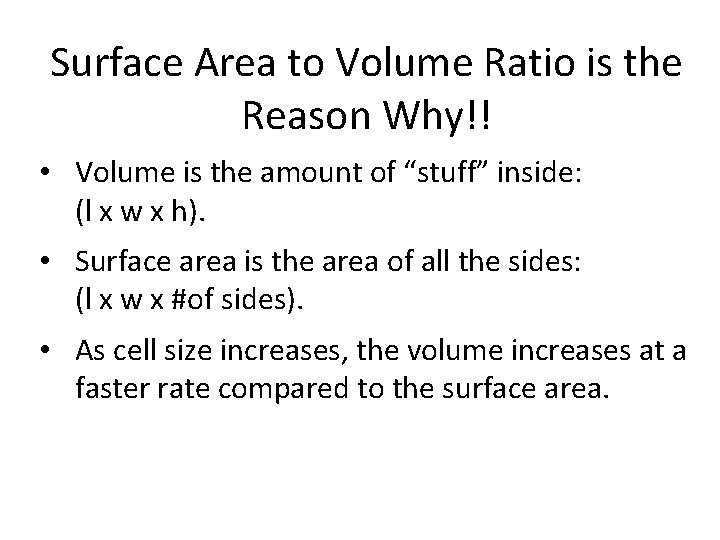 Surface Area to Volume Ratio is the Reason Why!!

• Volume is the amount of “stuff” inside: (l x w x h).

• Surface area is the area of all the sides: (l x w x #of sides).

• As cell size increases, the volume increases at a faster rate compared to the surface area.